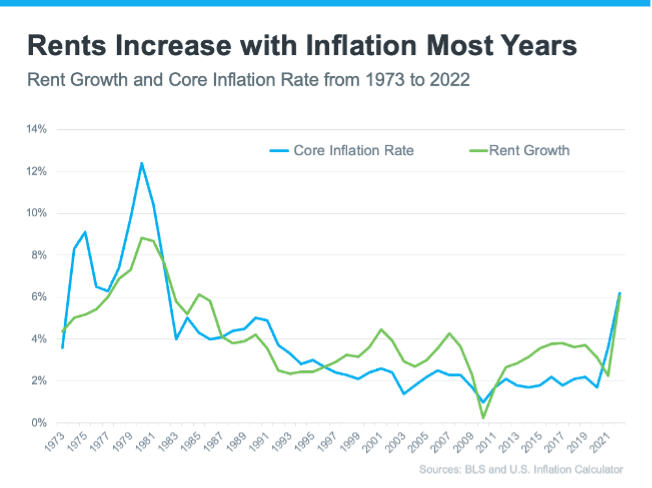 Rents Increase with Inflation Most Years

Rent Growth and Core Inflation Rate from 1973 to 2022

14%
12%
10%
8%
6%
4%
2%
0%

Core Inflation Rate
Rent Growth

1973
1975
1977
1979
1981
1983
1985
1987
1989
1991
1993
1995
1997
1999
2001
2003
2005
2007
2009
2011
2013
2015
2017
2019
2021

Sources: BLS and U.S. Inflation Calculator